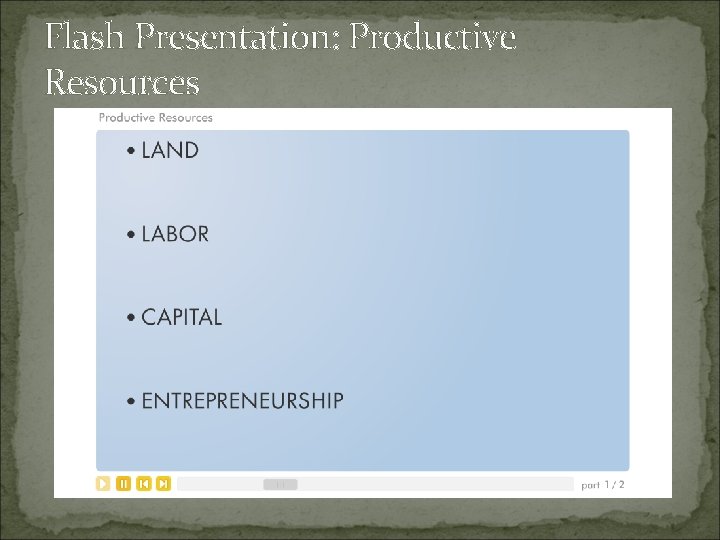 Flash Presentation: Productive Resources

Productive Resources

• LAND

• LABOR

• CAPITAL

• ENTREPRENEURSHIP

part 1 / 2